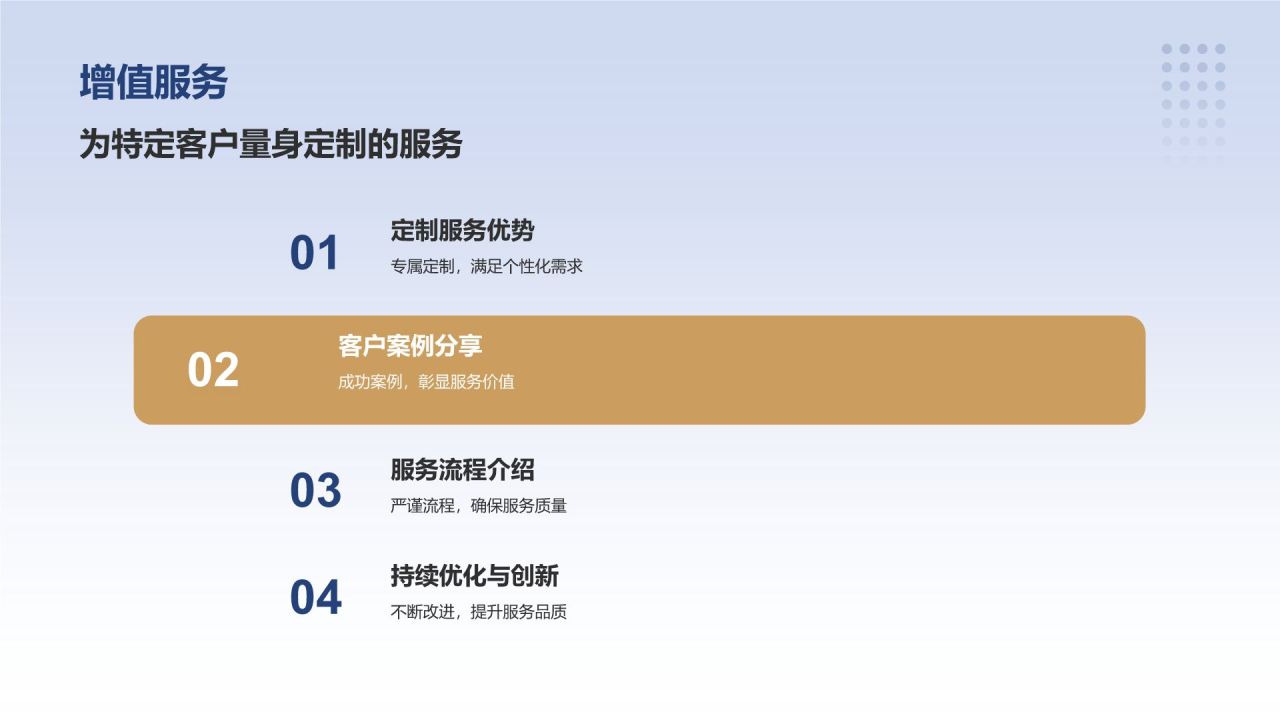 增值服务

为特定客户量身定制的服务

01
定制服务优势
专属定制，满足个性化需求

02
客户案例分享
成功案例，彰显服务价值

03
服务流程介绍
严谨流程，确保服务质量

04
持续优化与创新
不断改进，提升服务品质